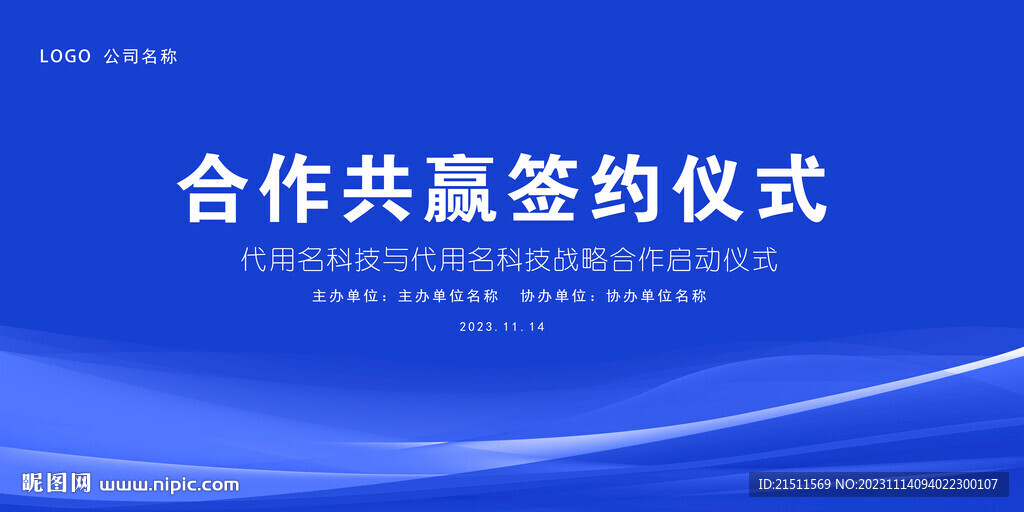 LOGO 公司名称

合作共赢签约仪式

代用名科技与代用名科技战略合作启动仪式

主办单位：主办单位名称　协办单位：协办单位名称

2023.11.14

昵图网 www.nipic.com

ID:21511569 NO:20231114094022300107